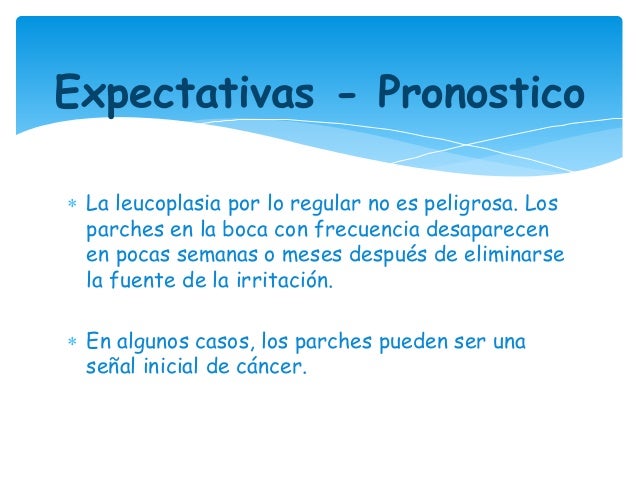 Expectativas - Pronostico

* La leucoplasia por lo regular no es peligrosa. Los parches en la boca con frecuencia desaparecen en pocas semanas o meses después de eliminarse la fuente de la irritación.

* En algunos casos, los parches pueden ser una señal inicial de cáncer.